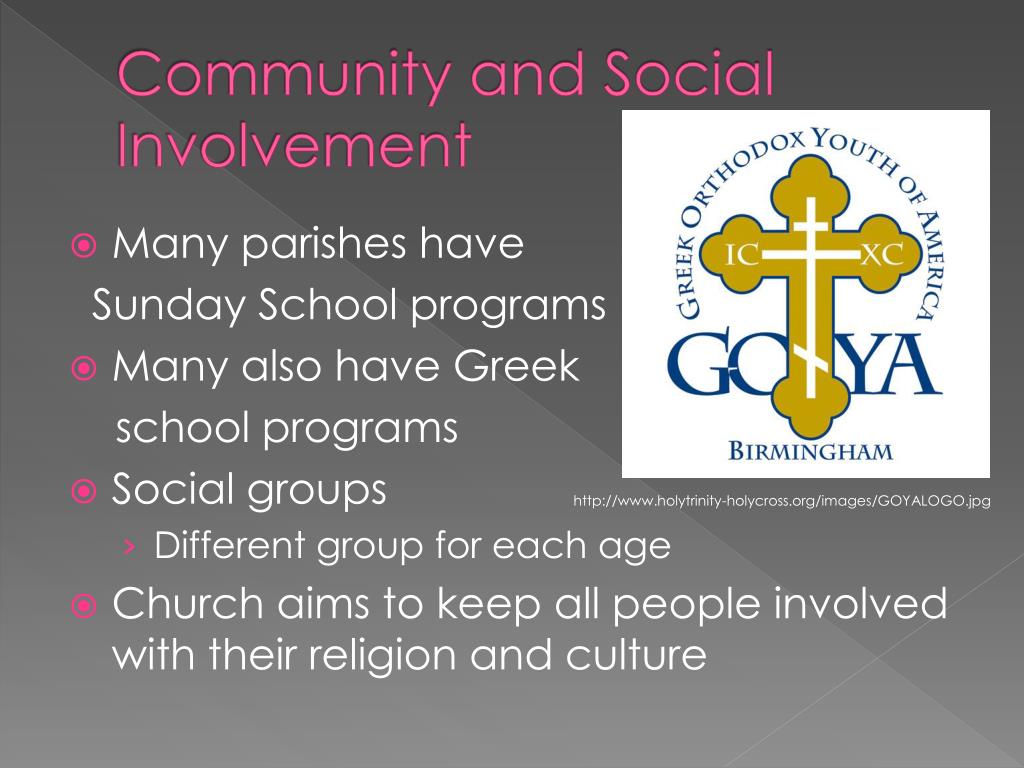 Community and Social Involvement

Many parishes have Sunday School programs

Many also have Greek school programs

Social groups

› Different group for each age

Church aims to keep all people involved with their religion and culture

GREEK ORTHODOX YOUTH OF AMERICA

IC XC

GOYA

BIRMINGHAM

http://www.holytrinity-holycross.org/images/GOYALOGO.jpg